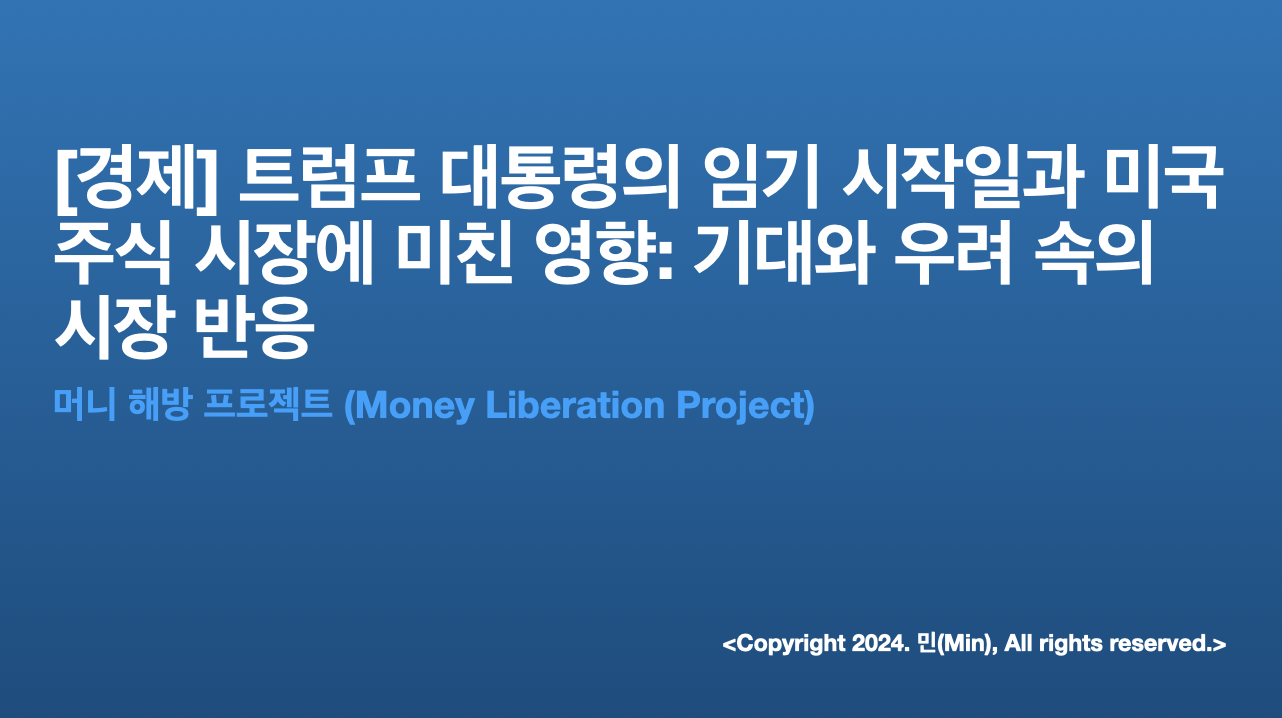 [경제] 트럼프 대통령의 임기 시작일과 미국 주식 시장에 미친 영향: 기대와 우려 속의 시장 반응

머니 해방 프로젝트 (Money Liberation Project)

<Copyright 2024. 민(Min), All rights reserved.>